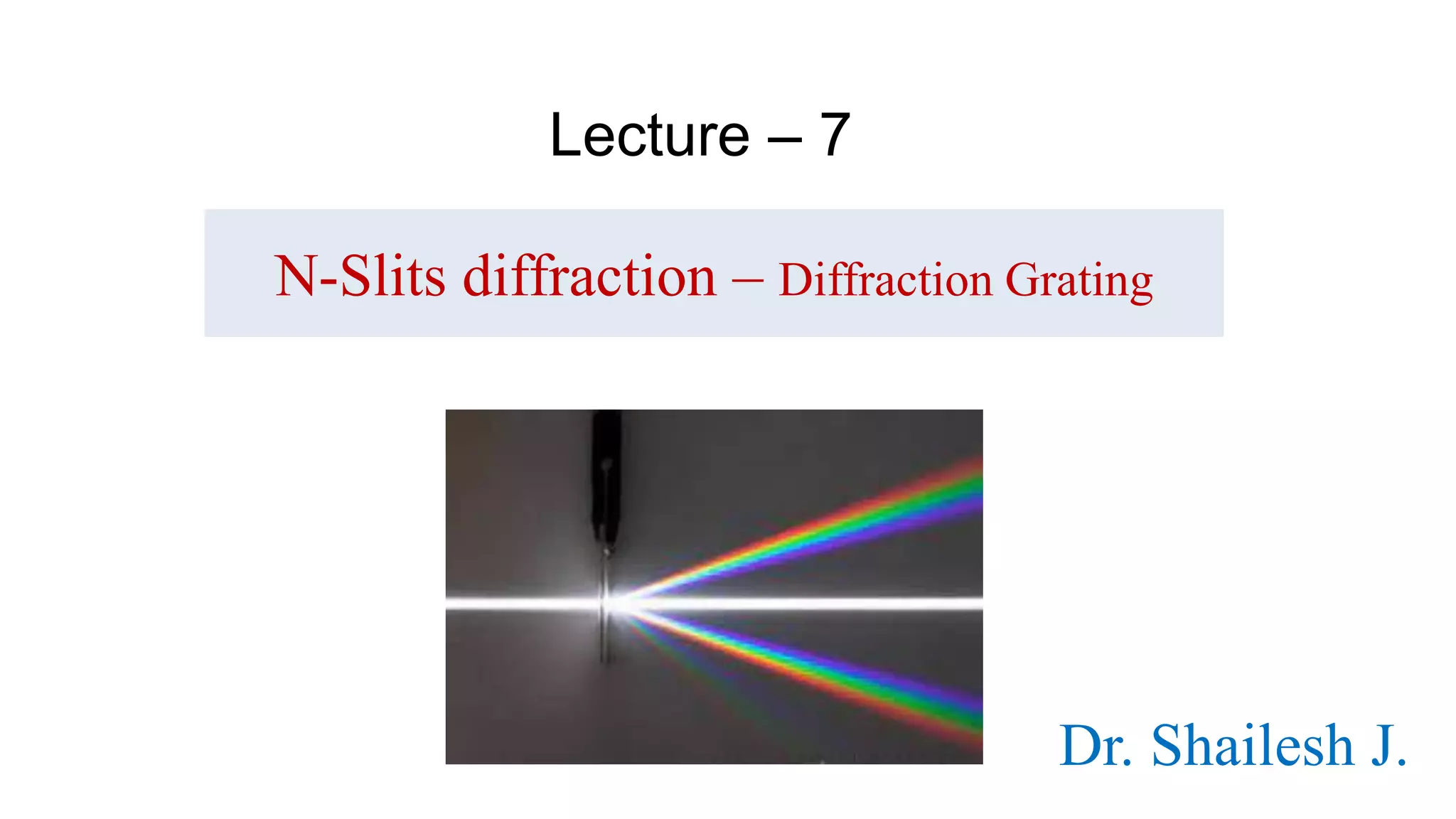 Lecture – 7

N-Slits diffraction – Diffraction Grating

Dr. Shailesh J.